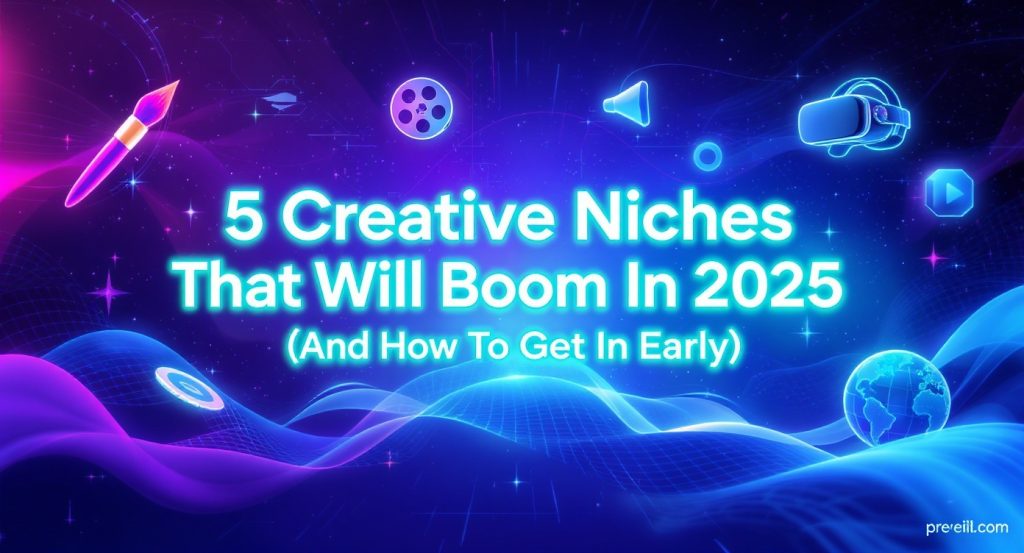 5 Creative Niches That Will Boom In 2025

(And How To Get In Early)

preeiil.com